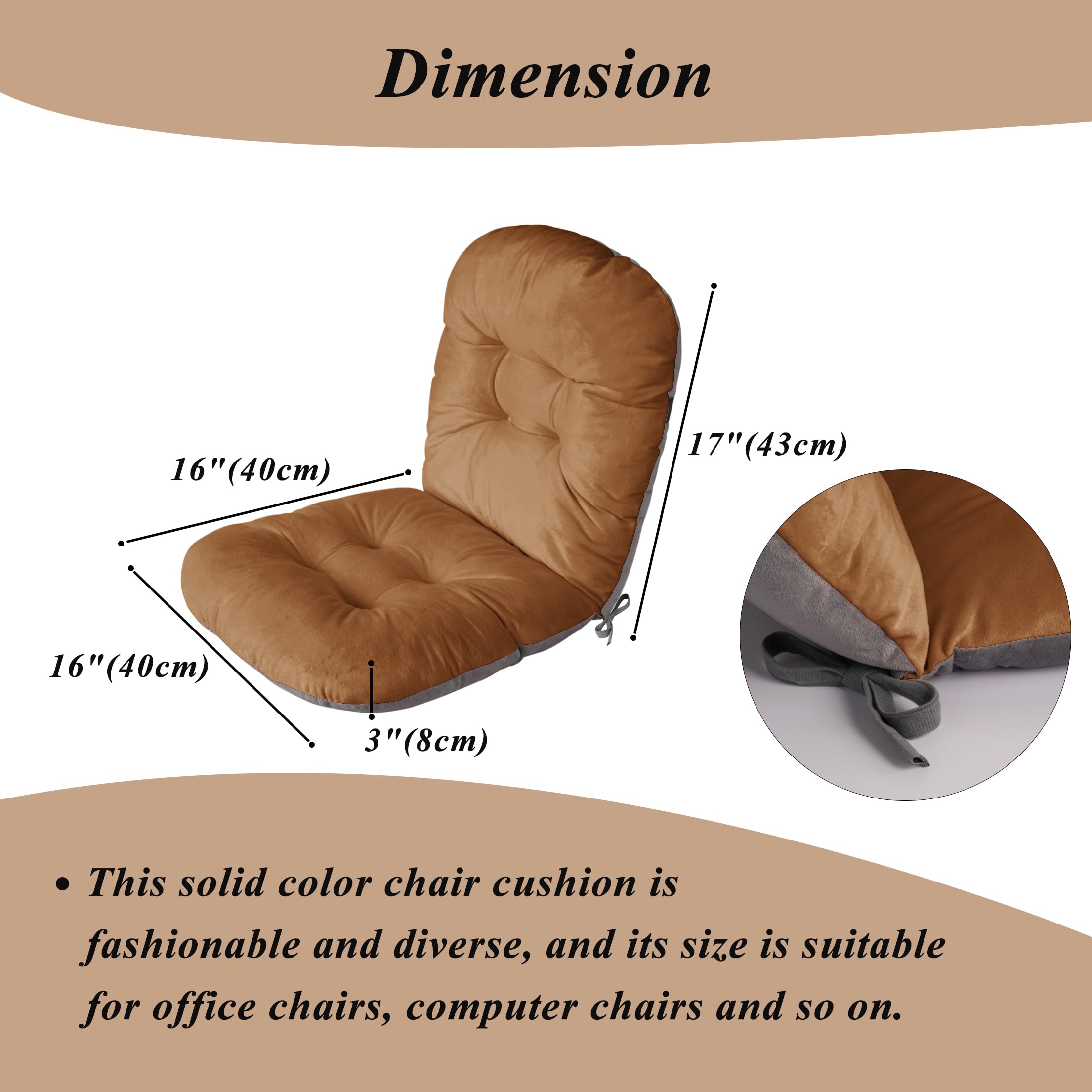 Dimension

16"(40cm)

17"(43cm)

16"(40cm)

3"(8cm)

• This solid color chair cushion is fashionable and diverse, and its size is suitable for office chairs, computer chairs and so on.